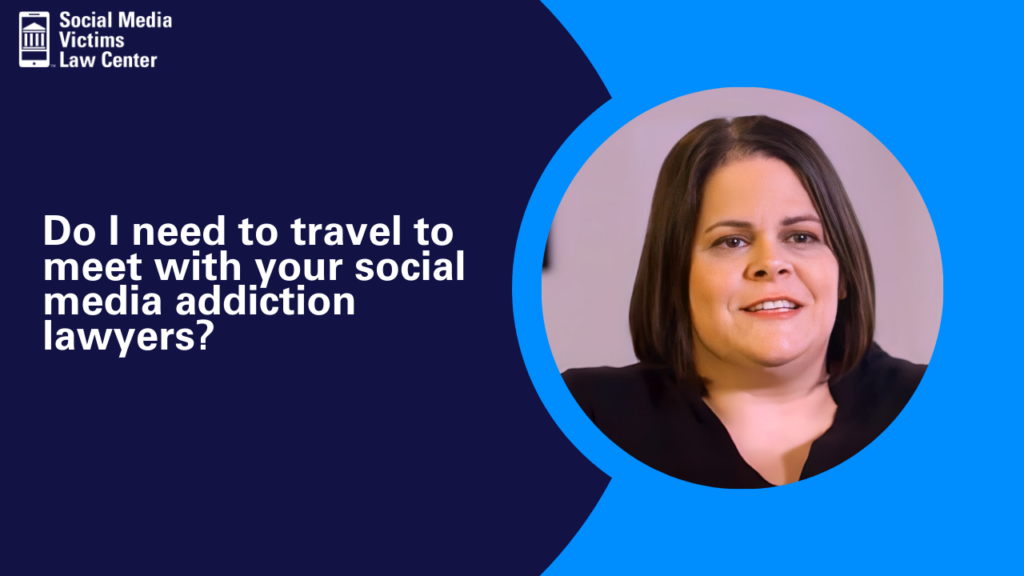 Social Media Victims Law Center

Do I need to travel to meet with your social media addiction lawyers?